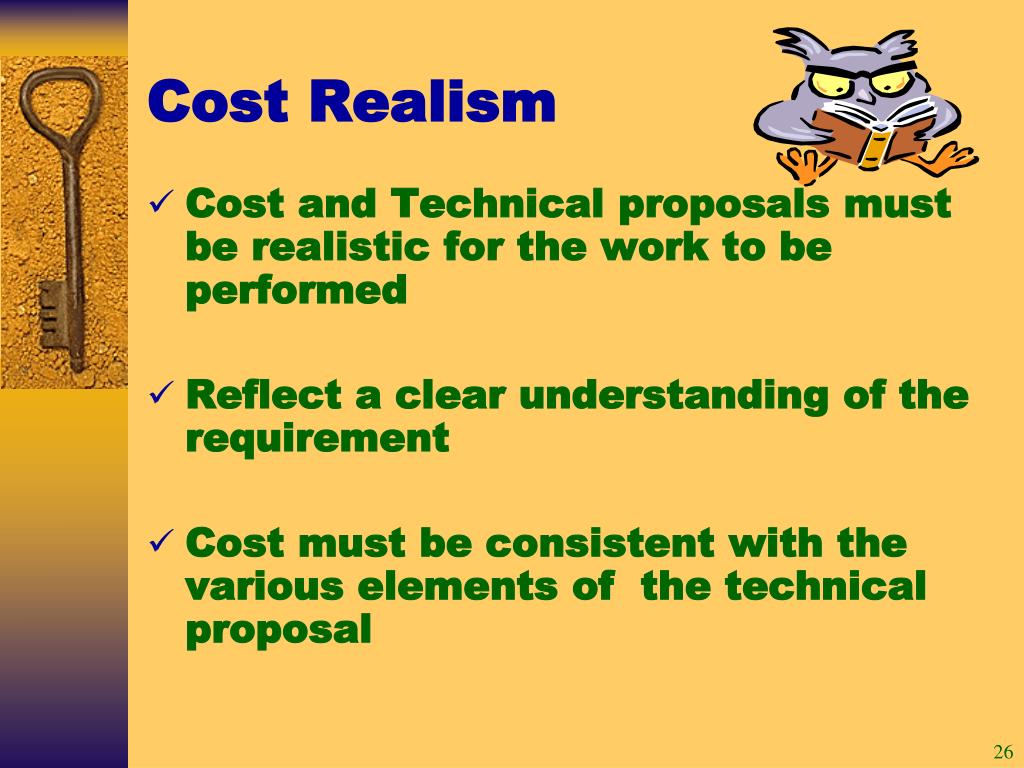 Cost Realism

✓ Cost and Technical proposals must be realistic for the work to be performed

✓ Reflect a clear understanding of the requirement

✓ Cost must be consistent with the various elements of the technical proposal

26